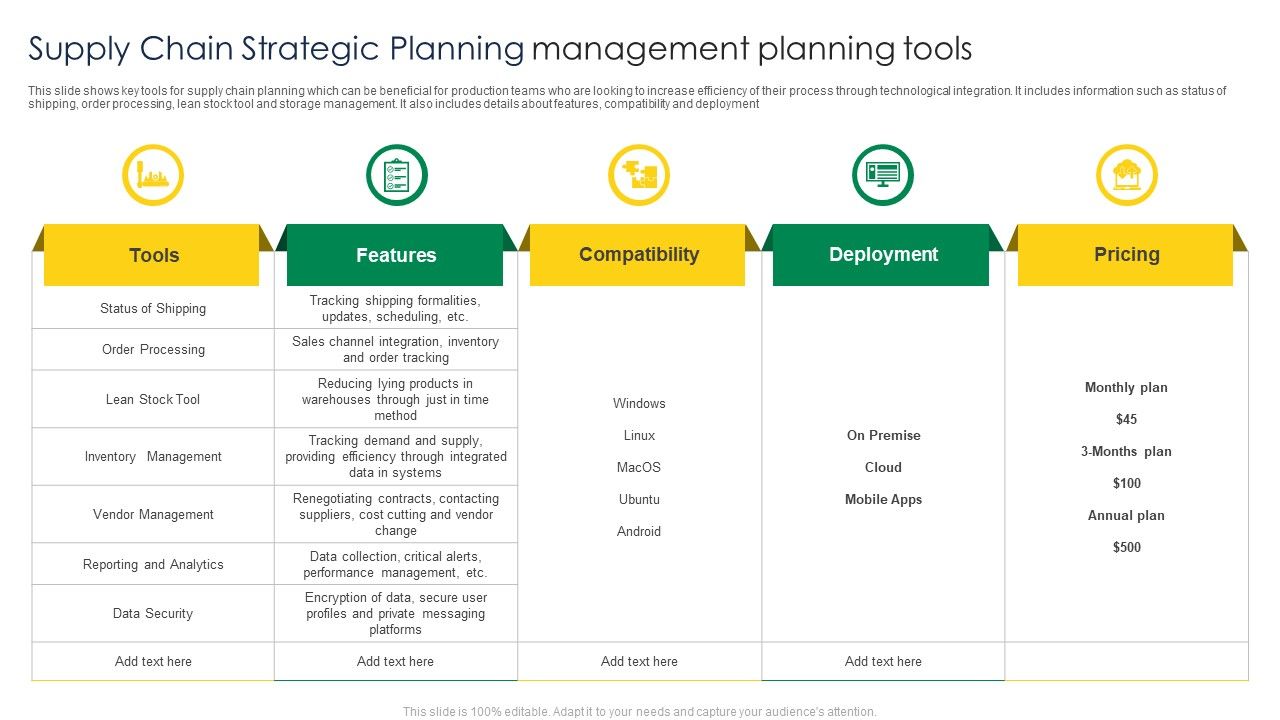 Supply Chain Strategic Planning management planning tools

This slide shows key tools for supply chain planning which can be beneficial for production teams who are looking to increase efficiency of their process through technological integration. It includes information such as status of shipping, order processing, lean stock tool and storage management. It also includes details about features, compatibility and deployment

| Tools | Features | Compatibility | Deployment | Pricing |
|---|---|---|---|---|
| Status of Shipping | Tracking shipping formalities, updates, scheduling, etc. | Windows Linux MacOS Ubuntu Android | On Premise Cloud Mobile Apps | Monthly plan $45 3-Months plan $100 Annual plan $500 |
| Order Processing | Sales channel integration, inventory and order tracking | | | |
| Lean Stock Tool | Reducing lying products in warehouses through just in time method | | | |
| Inventory Management | Tracking demand and supply, providing efficiency through integrated data in systems | | | |
| Vendor Management | Renegotiating contracts, contacting suppliers, cost cutting and vendor change | | | |
| Reporting and Analytics | Data collection, critical alerts, performance management, etc. | | | |
| Data Security | Encryption of data, secure user profiles and private messaging platforms | | | |
| Add text here | Add text here | Add text here | Add text here | |

This slide is 100% editable. Adapt it to your needs and capture your audience's attention.